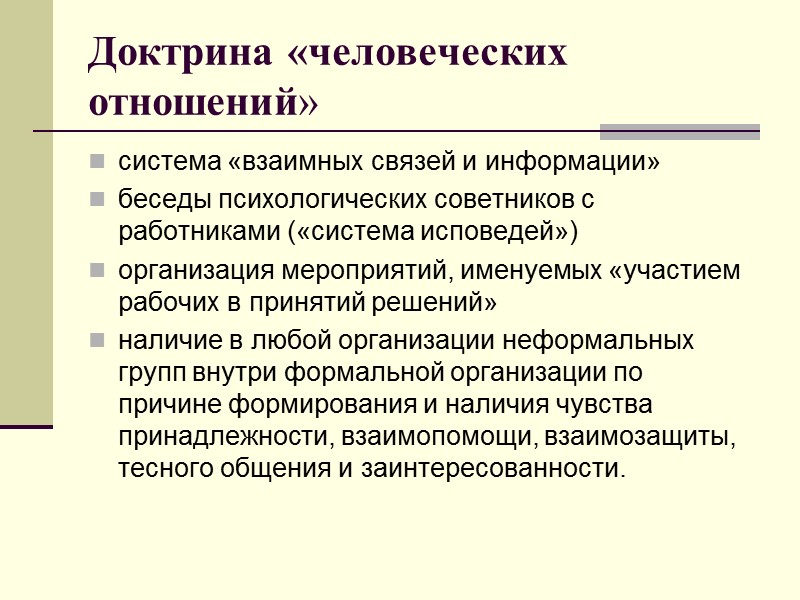 Доктрина «человеческих отношений»

система «взаимных связей и информации»

беседы психологических советников с работниками («система исповедей»)

организация мероприятий, именуемых «участием рабочих в принятий решений»

наличие в любой организации неформальных групп внутри формальной организации по причине формирования и наличия чувства принадлежности, взаимопомощи, взаимозащиты, тесного общения и заинтересованности.